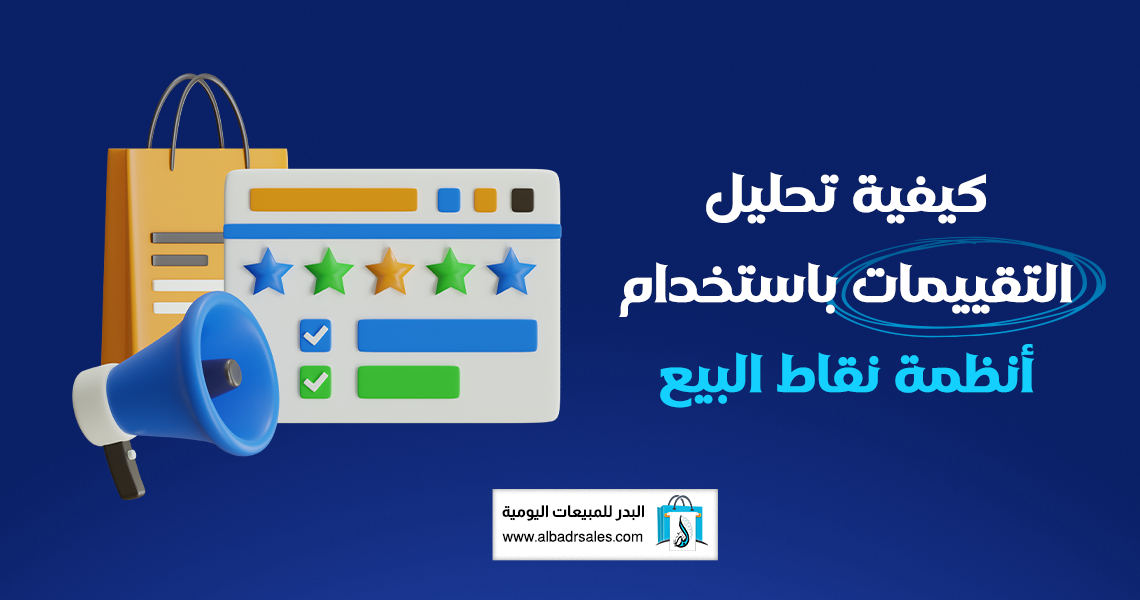 كيفية تحليل
التقييمات باستخدام
أنظمة نقاط البيع

البدر للمبيعات اليومية
www.albadrsales.com